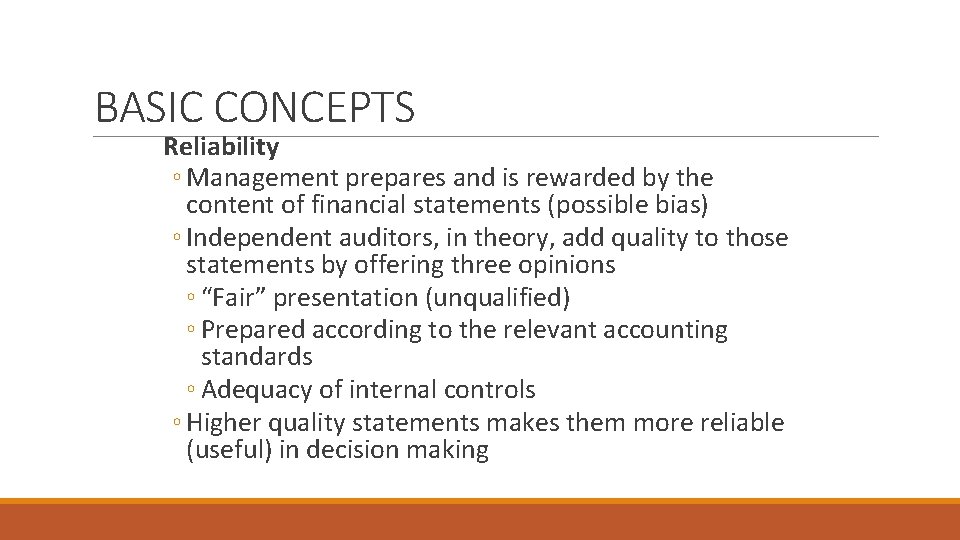 BASIC CONCEPTS

Reliability

◦ Management prepares and is rewarded by the content of financial statements (possible bias)

◦ Independent auditors, in theory, add quality to those statements by offering three opinions

◦ “Fair” presentation (unqualified)

◦ Prepared according to the relevant accounting standards

◦ Adequacy of internal controls

◦ Higher quality statements makes them more reliable (useful) in decision making